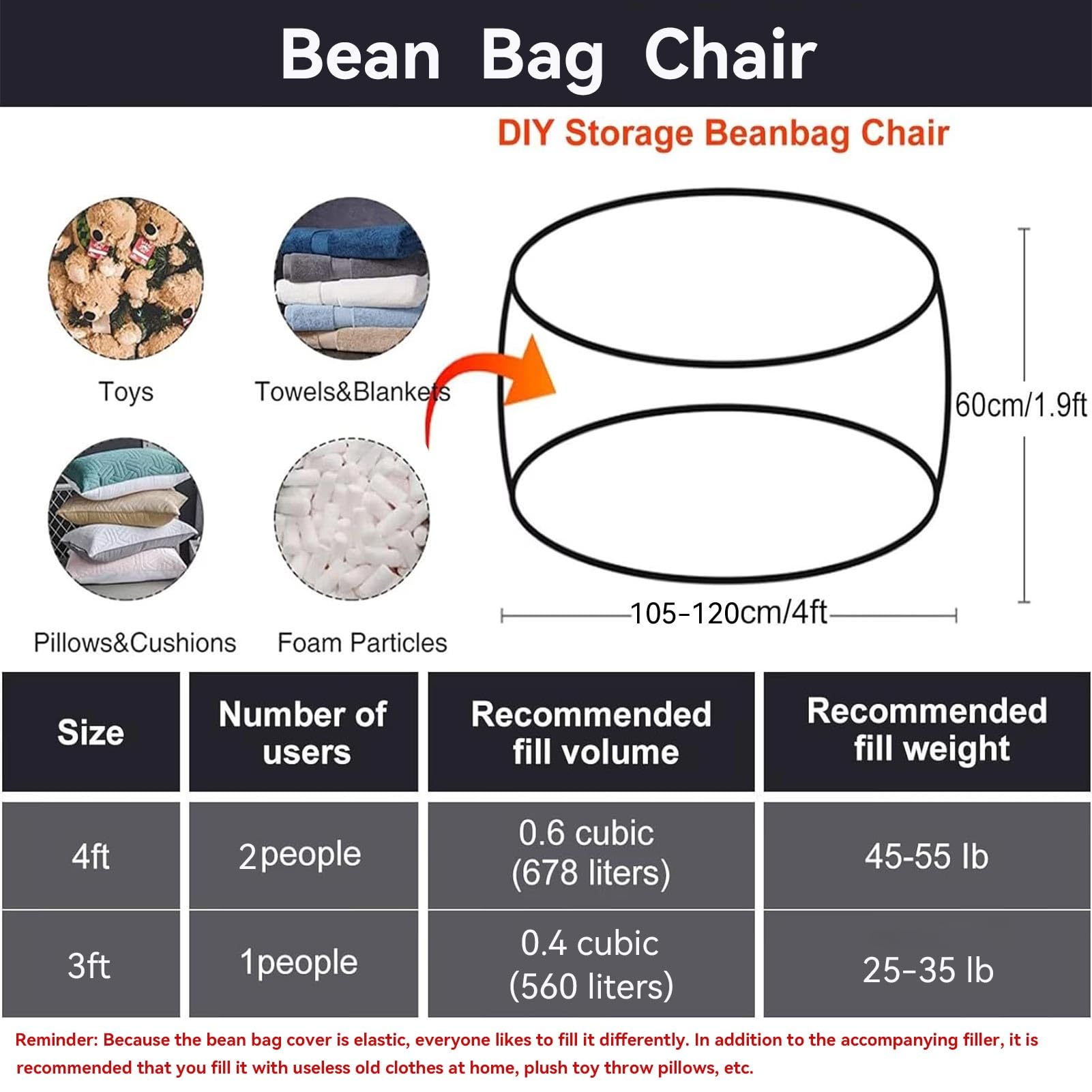 Bean Bag Chair

DIY Storage Beanbag Chair

Toys

Towels&Blankets

Pillows&Cushions

Foam Particles

60cm/1.9ft

105-120cm/4ft

| Size | Number of users | Recommended fill volume | Recommended fill weight |
|---|---|---|---|
| 4ft | 2people | 0.6 cubic (678 liters) | 45-55 lb |
| 3ft | 1people | 0.4 cubic (560 liters) | 25-35 lb |

Reminder: Because the bean bag cover is elastic, everyone likes to fill it differently. In addition to the accompanying filler, it is recommended that you fill it with useless old clothes at home, plush toy throw pillows, etc.